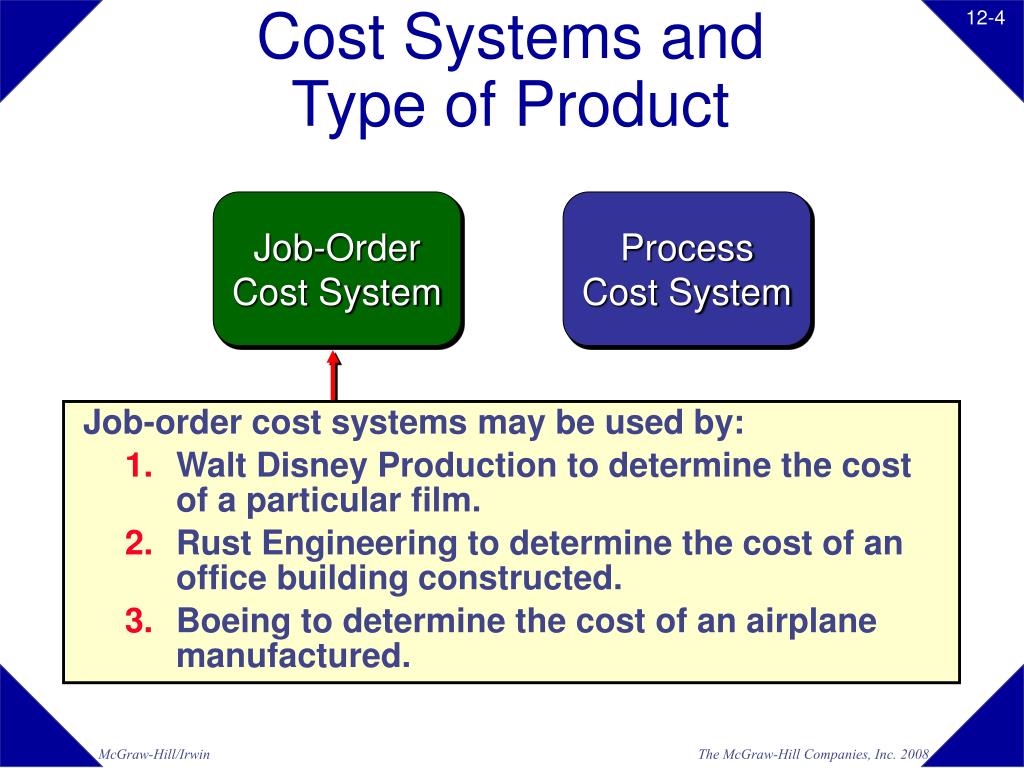 12-4

Cost Systems and Type of Product

Job-Order Cost System

Process Cost System

Job-order cost systems may be used by:
1. Walt Disney Production to determine the cost of a particular film.
2. Rust Engineering to determine the cost of an office building constructed.
3. Boeing to determine the cost of an airplane manufactured.

McGraw-Hill/Irwin

The McGraw-Hill Companies, Inc. 2008